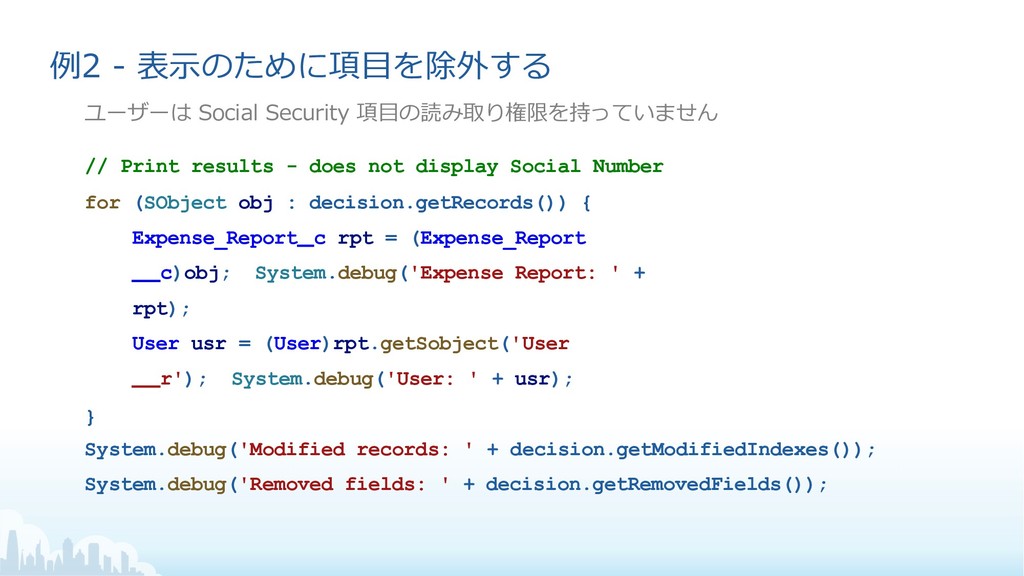 例2 - 表示のために項目を除外する

ユーザーは Social Security 項目の読み取り権限を持っていません

// Print results - does not display Social Number
for (SObject obj : decision.getRecords()) {
    Expense_Report__c rpt = (Expense_Report
    __c)obj;  System.debug('Expense Report: ' +
    rpt);
    User usr = (User)rpt.getSobject('User
    __r');  System.debug('User: ' + usr);
}
System.debug('Modified records: ' + decision.getModifiedIndexes());
System.debug('Removed fields: ' + decision.getRemovedFields());